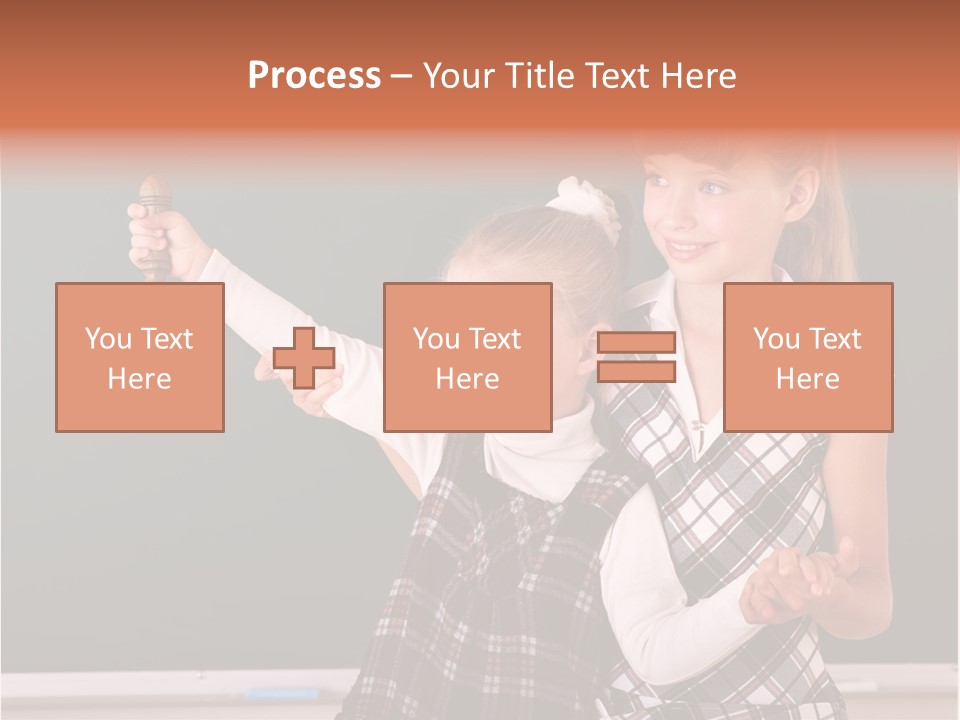 Process – Your Title Text Here

You Text Here

You Text Here

You Text Here